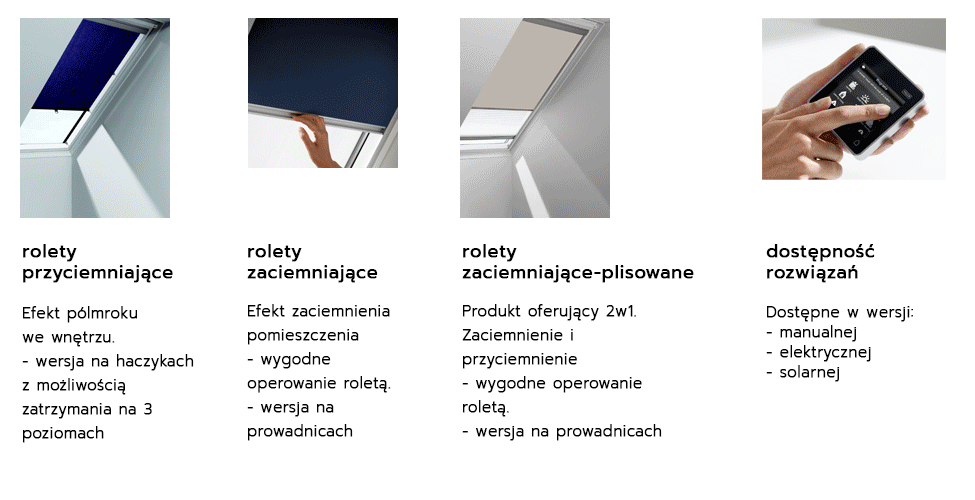 rolety przyciemniające

Efekt półmroku we wnętrzu.
- wersja na haczykach z możliwością zatrzymania na 3 poziomach

rolety zaciemniające

Efekt zaciemnienia pomieszczenia
- wygodne operowanie roletą.
- wersja na prowadnicach

rolety zaciemniające-plisowane

Produkt oferujący 2w1. Zaciemnienie i przyciemnienie
- wygodne operowanie roletą.
- wersja na prowadnicach

dostępność rozwiązań

Dostępne w wersji:
- manualnej
- elektrycznej
- solarnej